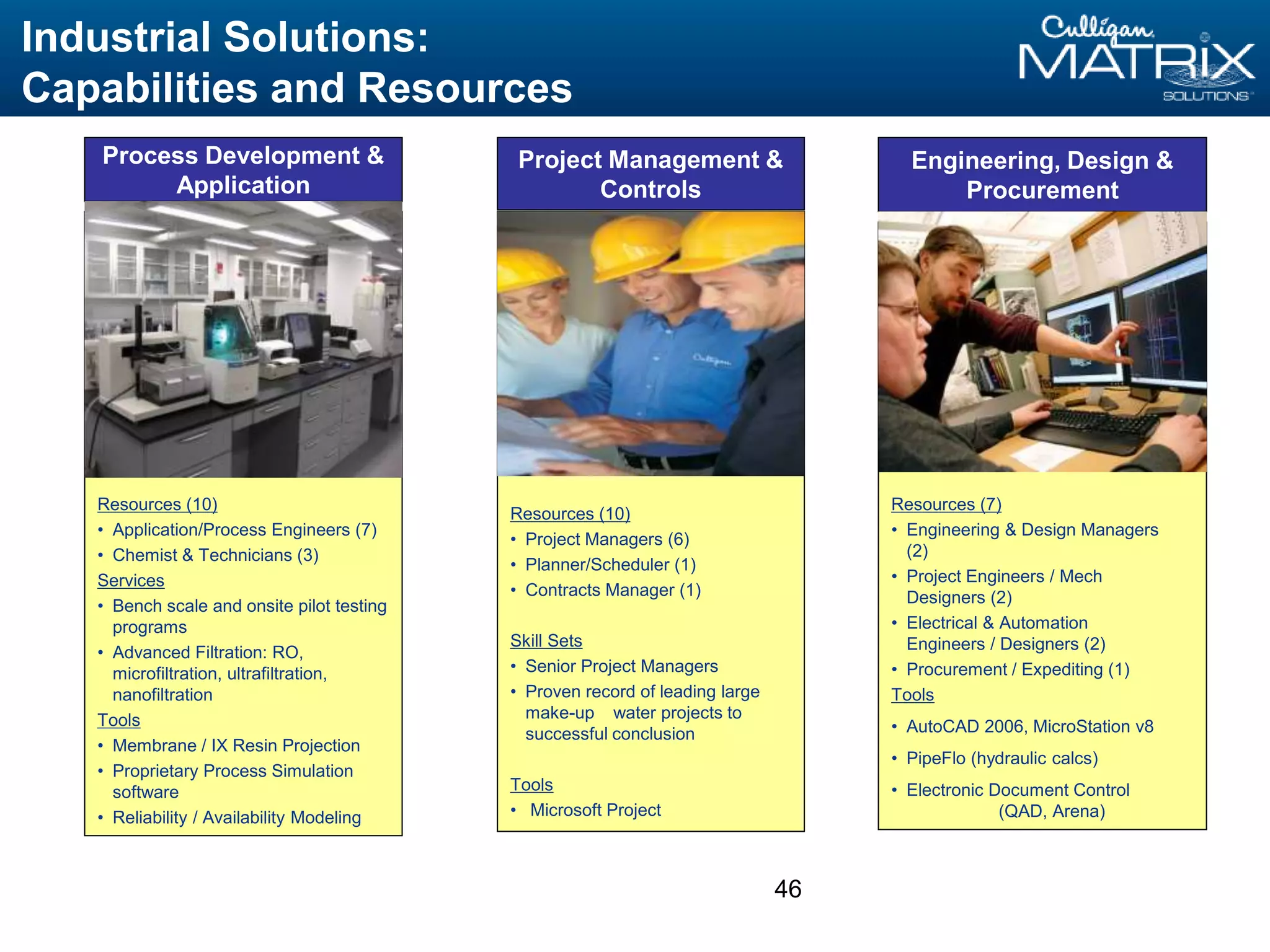 Industrial Solutions:
Capabilities and Resources

Culligan
MATRIX
SOLUTIONS

Process Development & Application

Resources (10)
• Application/Process Engineers (7)
• Chemist & Technicians (3)
Services
• Bench scale and onsite pilot testing programs
• Advanced Filtration: RO, microfiltration, ultrafiltration, nanofiltration
Tools
• Membrane / IX Resin Projection
• Proprietary Process Simulation software
• Reliability / Availability Modeling

Project Management & Controls

Culligan

Resources (10)
• Project Managers (6)
• Planner/Scheduler (1)
• Contracts Manager (1)

Skill Sets
• Senior Project Managers
• Proven record of leading large make-up water projects to successful conclusion

Tools
• Microsoft Project

Engineering, Design & Procurement

Resources (7)
• Engineering & Design Managers (2)
• Project Engineers / Mech Designers (2)
• Electrical & Automation Engineers / Designers (2)
• Procurement / Expediting (1)
Tools
• AutoCAD 2006, MicroStation v8
• PipeFlo (hydraulic calcs)
• Electronic Document Control (QAD, Arena)

46